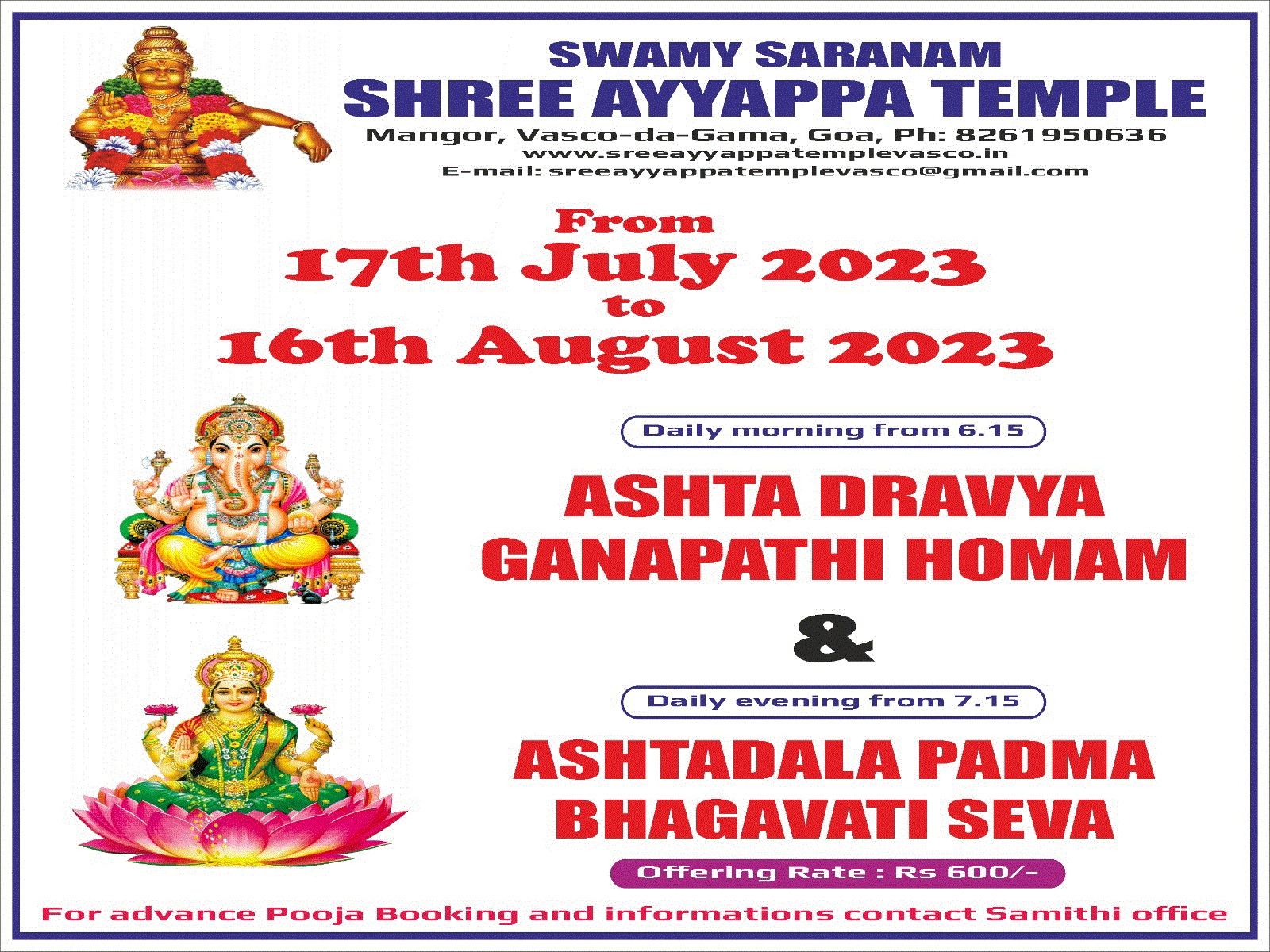 SWAMY SARANAM
SHREE AYYAPPA TEMPLE
Mangor, Vasco-da-Gama, Goa, Ph: 8261950636
www.sreeayyappatemplevasco.in
E-mail: sreeayyappatemplevasco@gmail.com

From
17th July 2023
to
16th August 2023

Daily morning from 6.15

ASHTA DRAVYA
GANAPATHI HOMAM

&

Daily evening from 7.15

ASHTADALA PADMA
BHAGAVATI SEVA

Offering Rate : Rs 600/-

For advance Pooja Booking and informations contact Samithi office